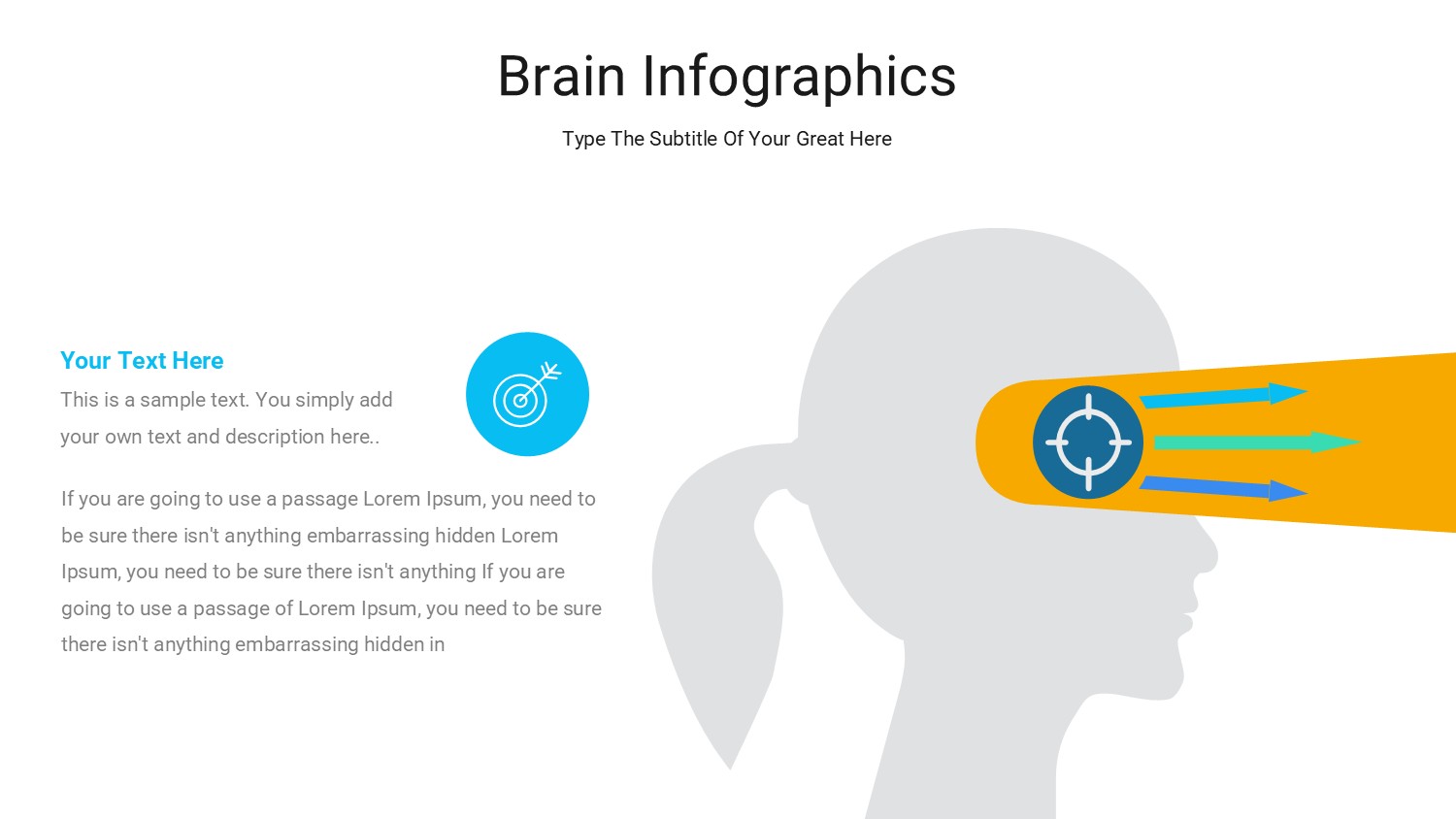 Brain Infographics

Type The Subtitle Of Your Great Here

Your Text Here

This is a sample text. You simply add your own text and description here..

If you are going to use a passage Lorem Ipsum, you need to be sure there isn't anything embarrassing hidden Lorem Ipsum, you need to be sure there isn't anything If you are going to use a passage of Lorem Ipsum, you need to be sure there isn't anything embarrassing hidden in